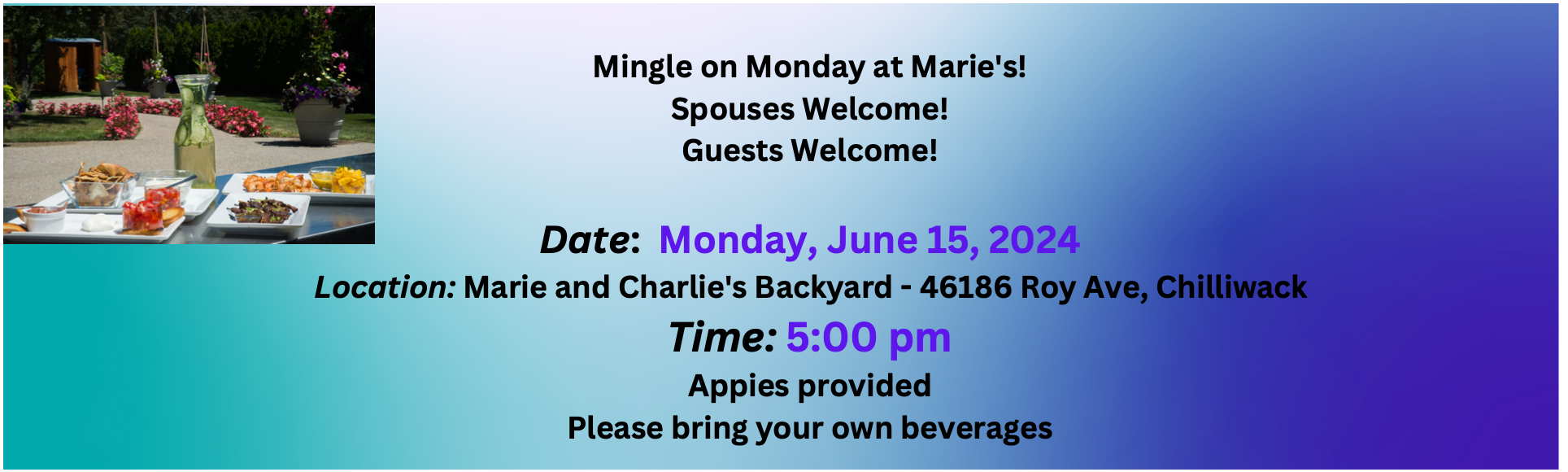 Mingle on Monday at Marie's!
Spouses Welcome!
Guests Welcome!

Date: Monday, June 15, 2024
Location: Marie and Charlie's Backyard - 46186 Roy Ave, Chilliwack
Time: 5:00 pm
Appies provided
Please bring your own beverages